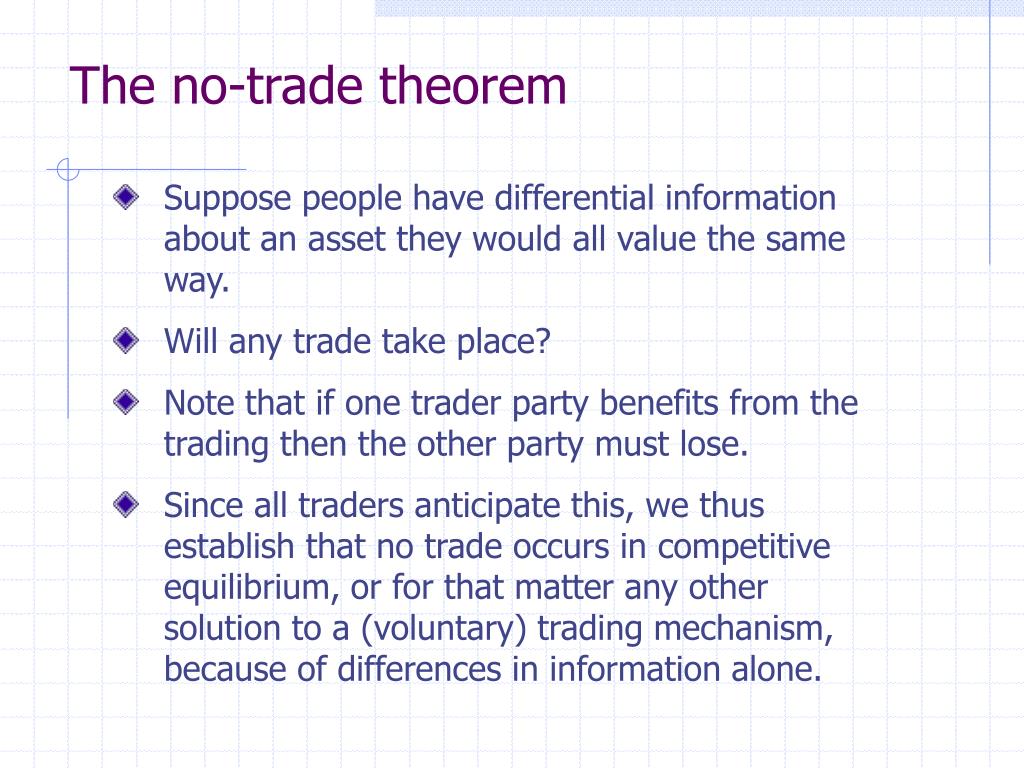 The no-trade theorem

Suppose people have differential information about an asset they would all value the same way.

Will any trade take place?

Note that if one trader party benefits from the trading then the other party must lose.

Since all traders anticipate this, we thus establish that no trade occurs in competitive equilibrium, or for that matter any other solution to a (voluntary) trading mechanism, because of differences in information alone.